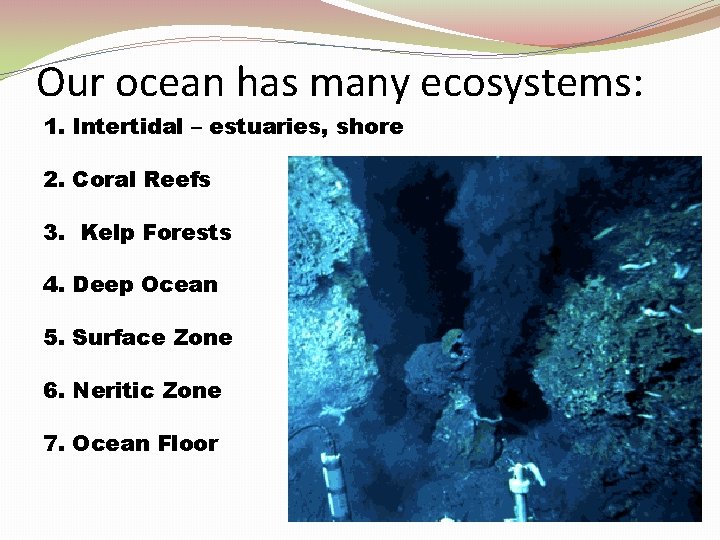 Our ocean has many ecosystems:

1. Intertidal – estuaries, shore

2. Coral Reefs

3. Kelp Forests

4. Deep Ocean

5. Surface Zone

6. Neritic Zone

7. Ocean Floor